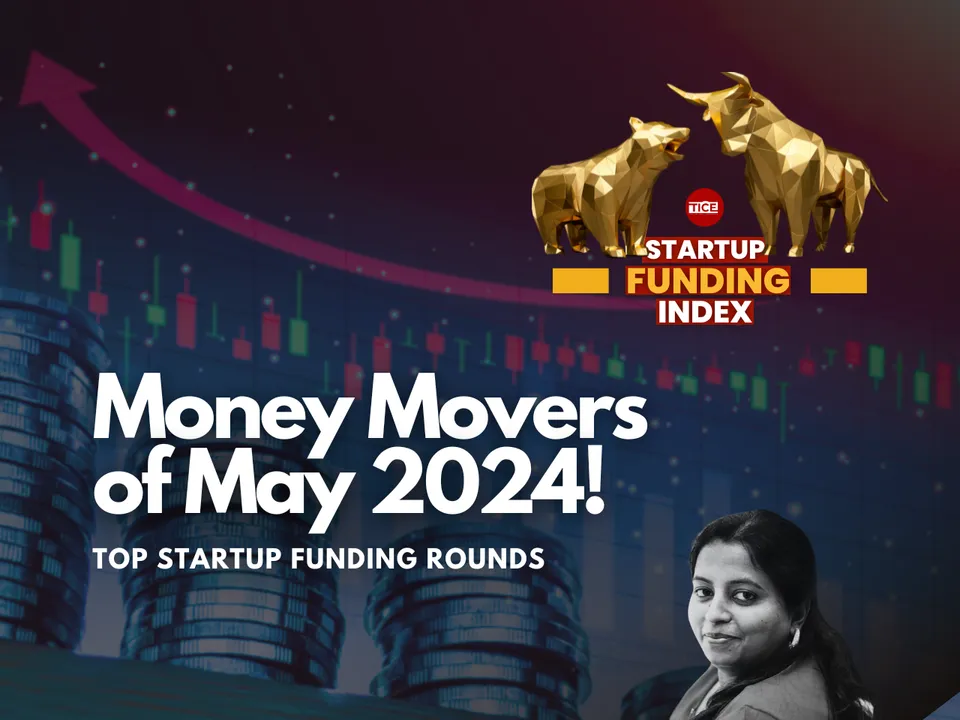 TICE
STARTUP
FUNDING
INDEX

Money Movers of May 2024!

TOP STARTUP FUNDING ROUNDS